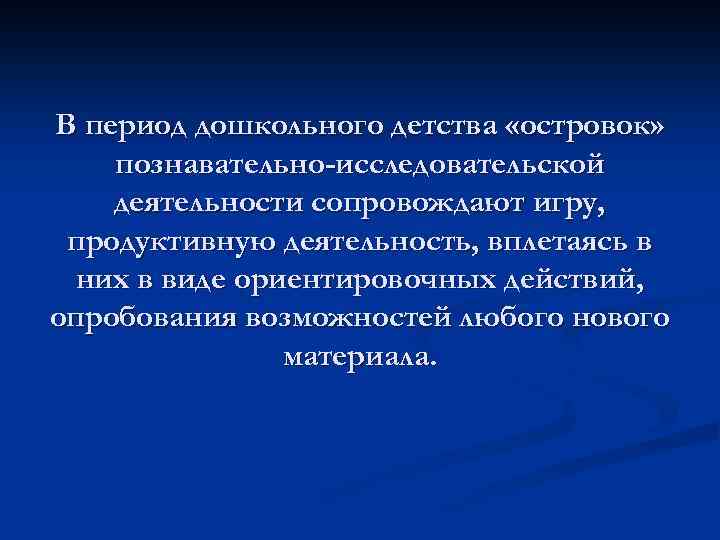 В период дошкольного детства «островок» познавательно-исследовательской деятельности сопровождают игру, продуктивную деятельность, вплетаясь в них в виде ориентировочных действий, опробования возможностей любого нового материала.